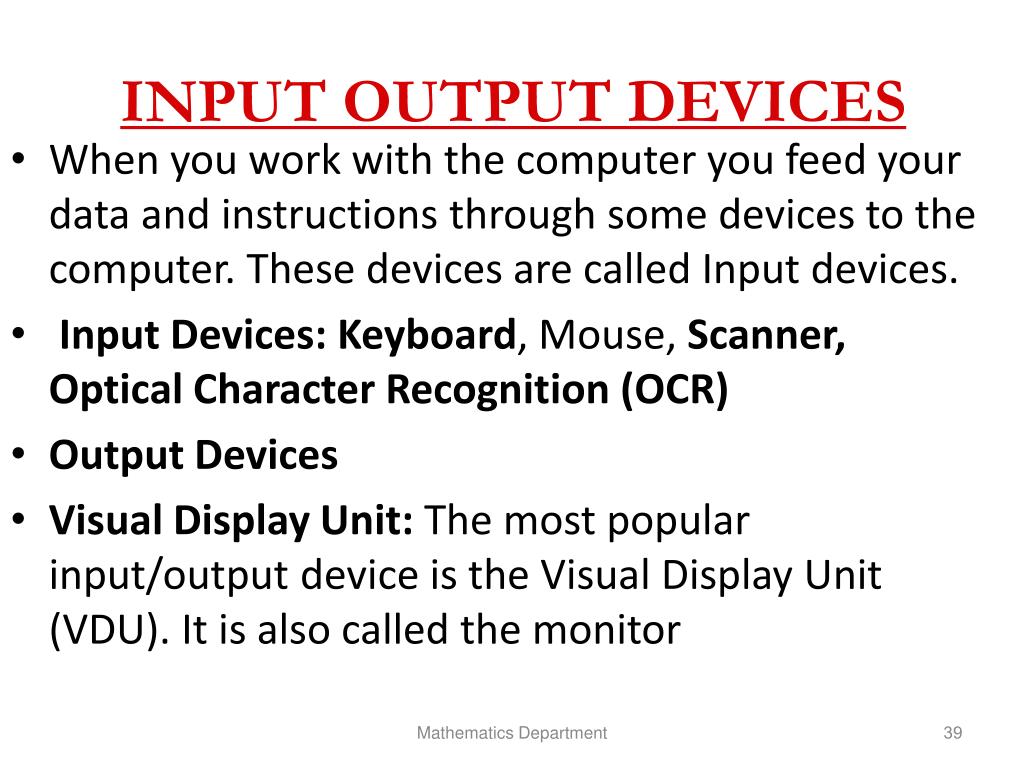 INPUT OUTPUT DEVICES

• When you work with the computer you feed your data and instructions through some devices to the computer. These devices are called Input devices.

• Input Devices: Keyboard, Mouse, Scanner, Optical Character Recognition (OCR)

• Output Devices

• Visual Display Unit: The most popular input/output device is the Visual Display Unit (VDU). It is also called the monitor

Mathematics Department

39